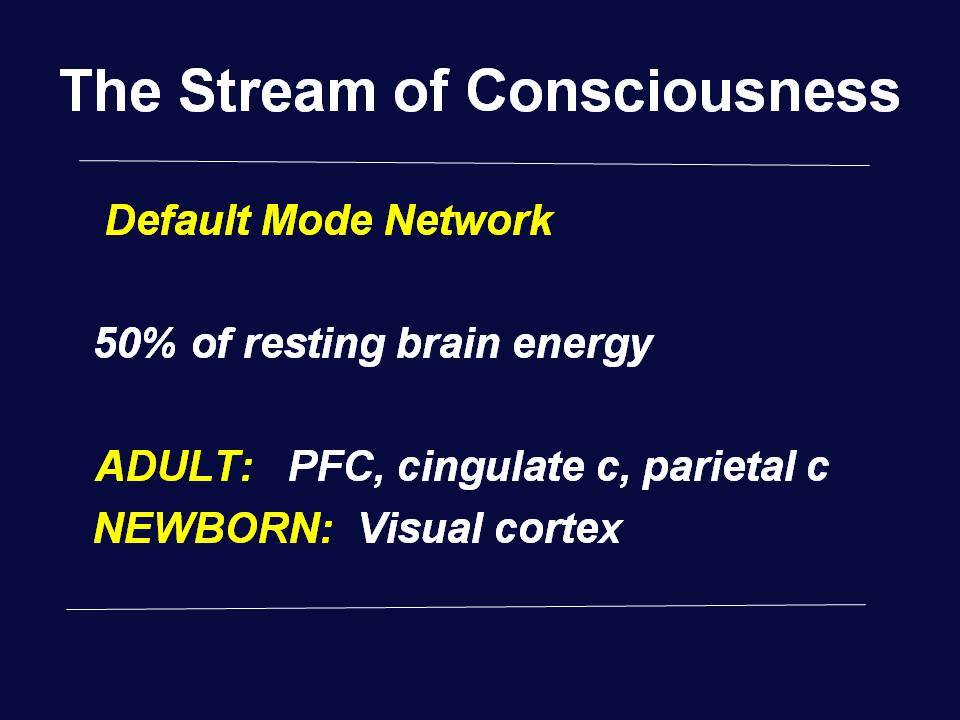 The Stream of Consciousness

Default Mode Network

50% of resting brain energy

ADULT: PFC, cingulate c, parietal c
NEWBORN: Visual cortex